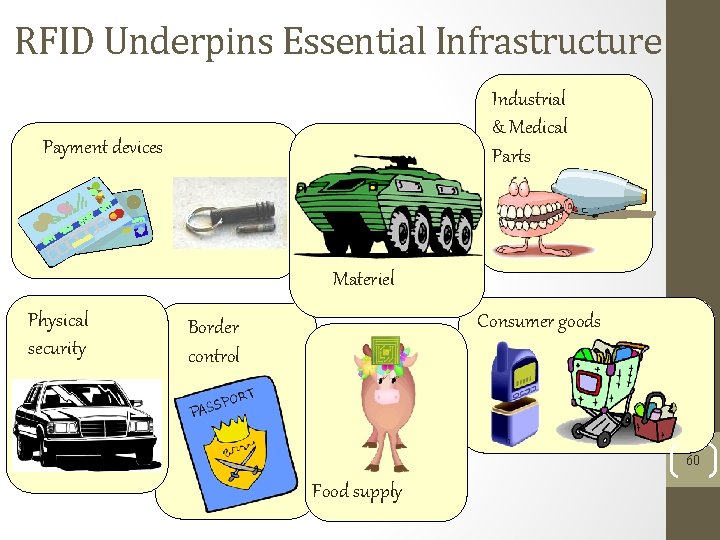 RFID Underpins Essential Infrastructure

Payment devices

Materiel

Industrial & Medical Parts

Physical security

Border control

PASSPORT

Food supply

Consumer goods

60